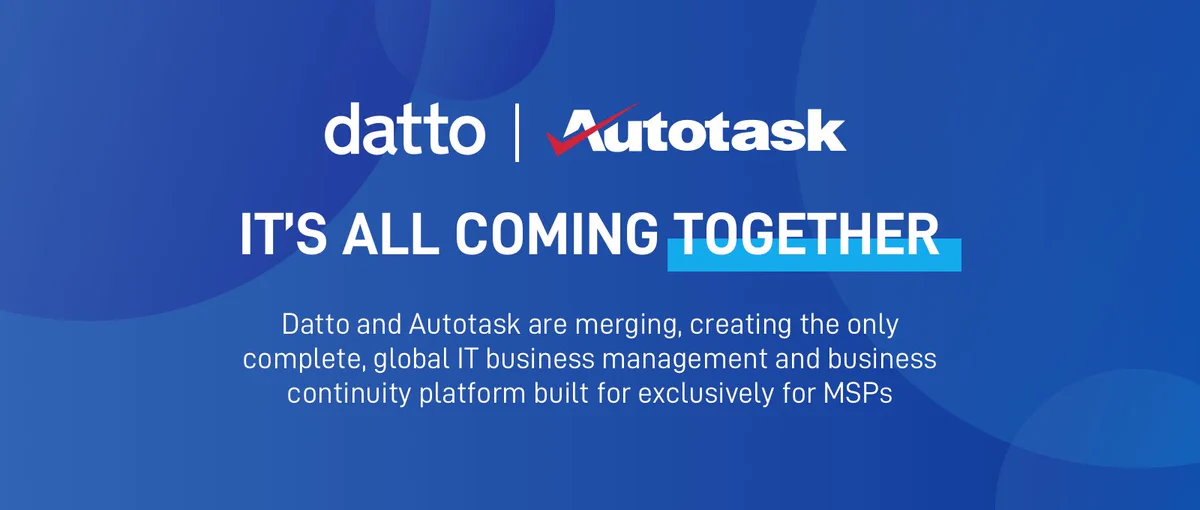 datto | Autotask

IT'S ALL COMING TOGETHER

Datto and Autotask are merging, creating the only complete, global IT business management and business continuity platform built for exclusively for MSPs